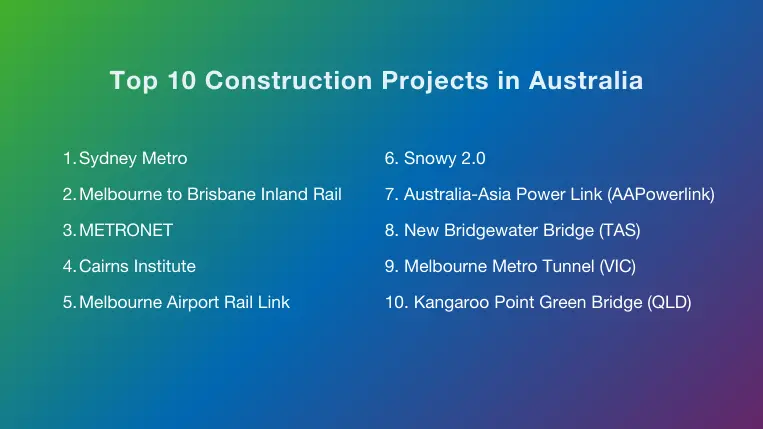 Top 10 Construction Projects in Australia

1. Sydney Metro
2. Melbourne to Brisbane Inland Rail
3. METRONET
4. Cairns Institute
5. Melbourne Airport Rail Link

6. Snowy 2.0
7. Australia-Asia Power Link (AAPowerlink)
8. New Bridgewater Bridge (TAS)
9. Melbourne Metro Tunnel (VIC)
10. Kangaroo Point Green Bridge (QLD)